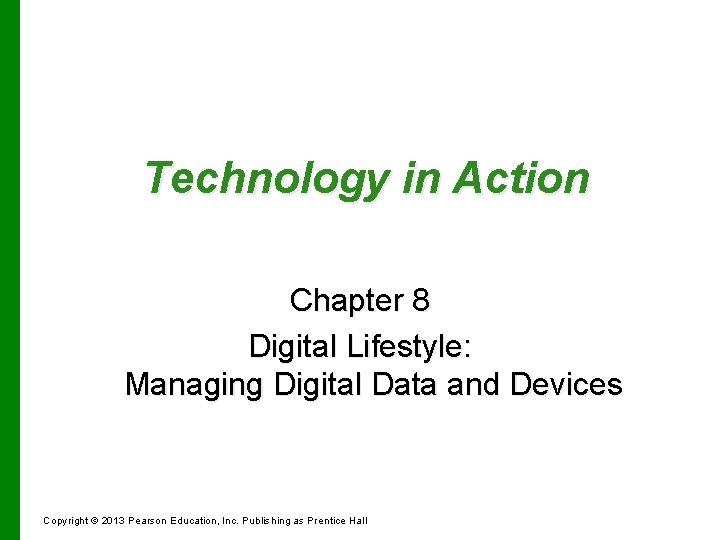 Technology in Action

Chapter 8

Digital Lifestyle:
Managing Digital Data and Devices

Copyright © 2013 Pearson Education, Inc. Publishing as Prentice Hall